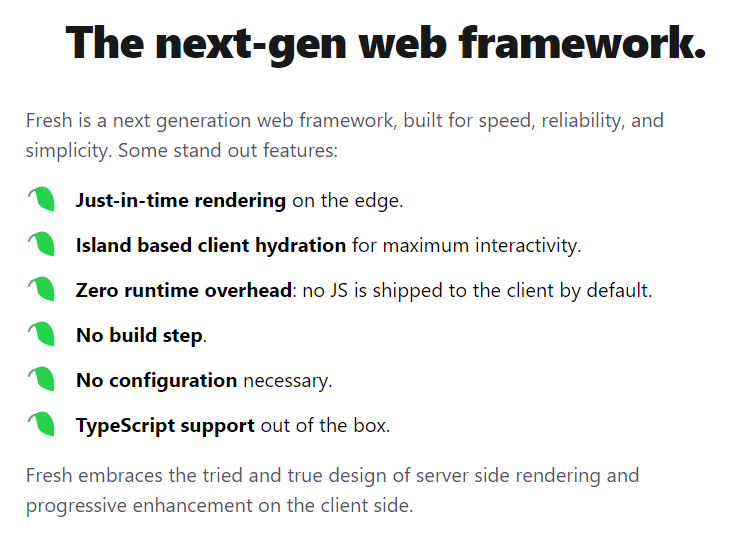 The next-gen web framework.

Fresh is a next generation web framework, built for speed, reliability, and simplicity. Some stand out features:

Just-in-time rendering on the edge.

Island based client hydration for maximum interactivity.

Zero runtime overhead: no JS is shipped to the client by default.

No build step.

No configuration necessary.

TypeScript support out of the box.

Fresh embraces the tried and true design of server side rendering and progressive enhancement on the client side.